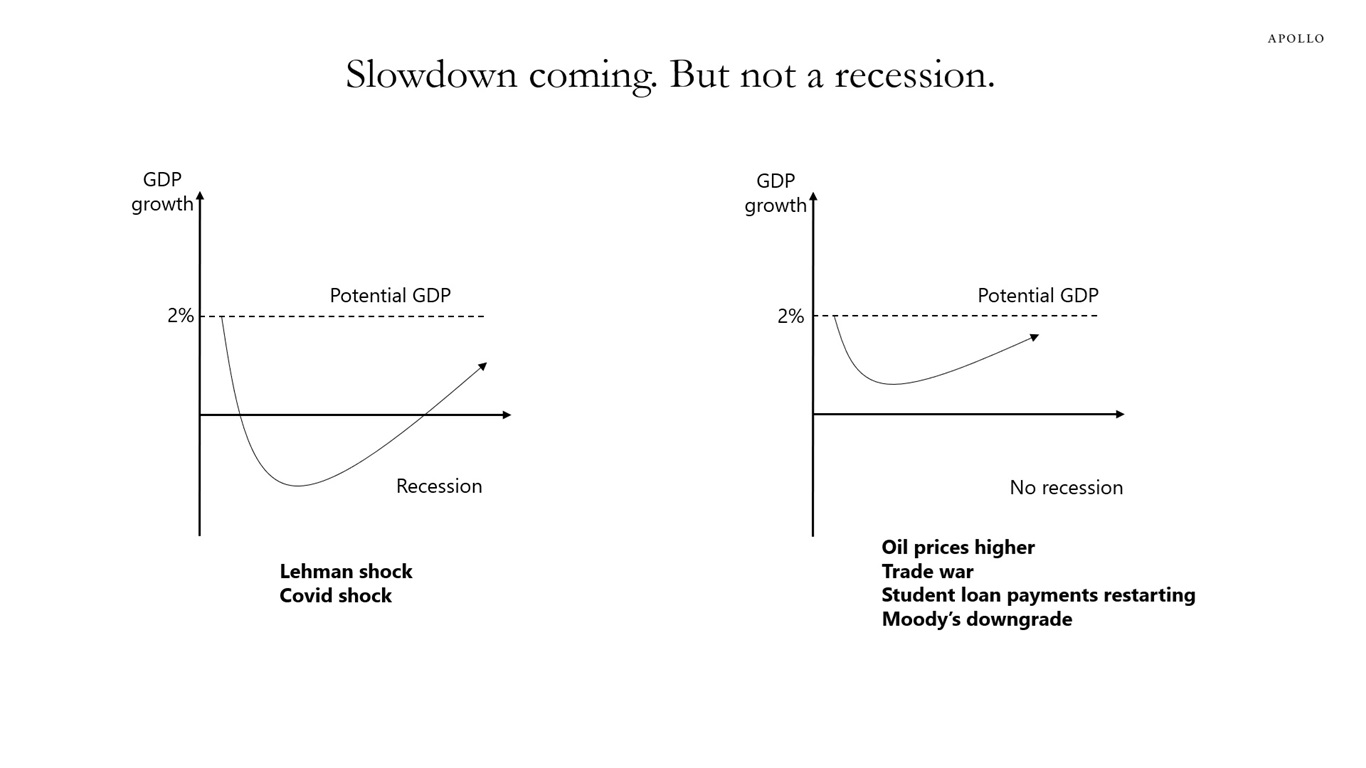 APOLLO

Slowdown coming. But not a recession.

GDP growth

2%

Potential GDP

Recession

Lehman shock
Covid shock

GDP growth

2%

Potential GDP

No recession

Oil prices higher
Trade war
Student loan payments restarting
Moody's downgrade